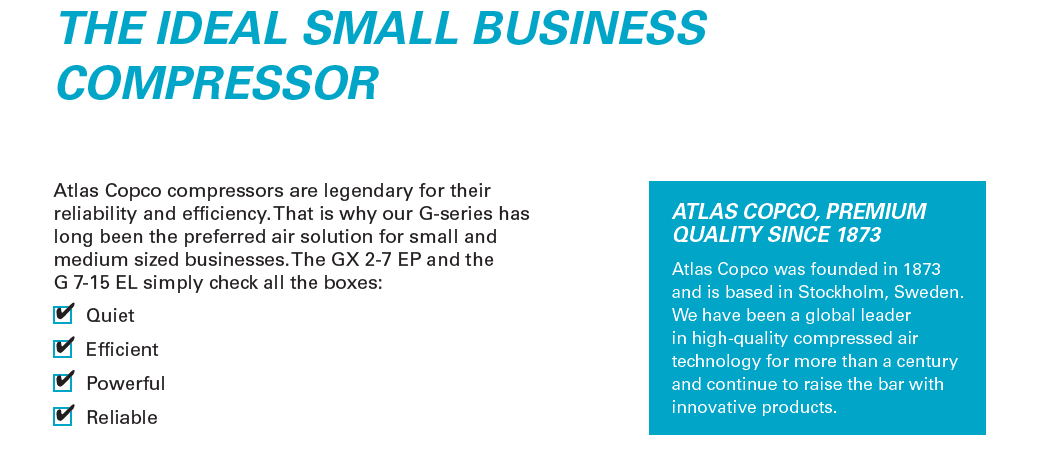 THE IDEAL SMALL BUSINESS COMPRESSOR

Atlas Copco compressors are legendary for their reliability and efficiency. That is why our G-series has long been the preferred air solution for small and medium sized businesses. The GX 2-7 EP and the G 7-15 EL simply check all the boxes:

Quiet

Efficient

Powerful

Reliable

ATLAS COPCO, PREMIUM QUALITY SINCE 1873

Atlas Copco was founded in 1873 and is based in Stockholm, Sweden. We have been a global leader in high-quality compressed air technology for more than a century and continue to raise the bar with innovative products.